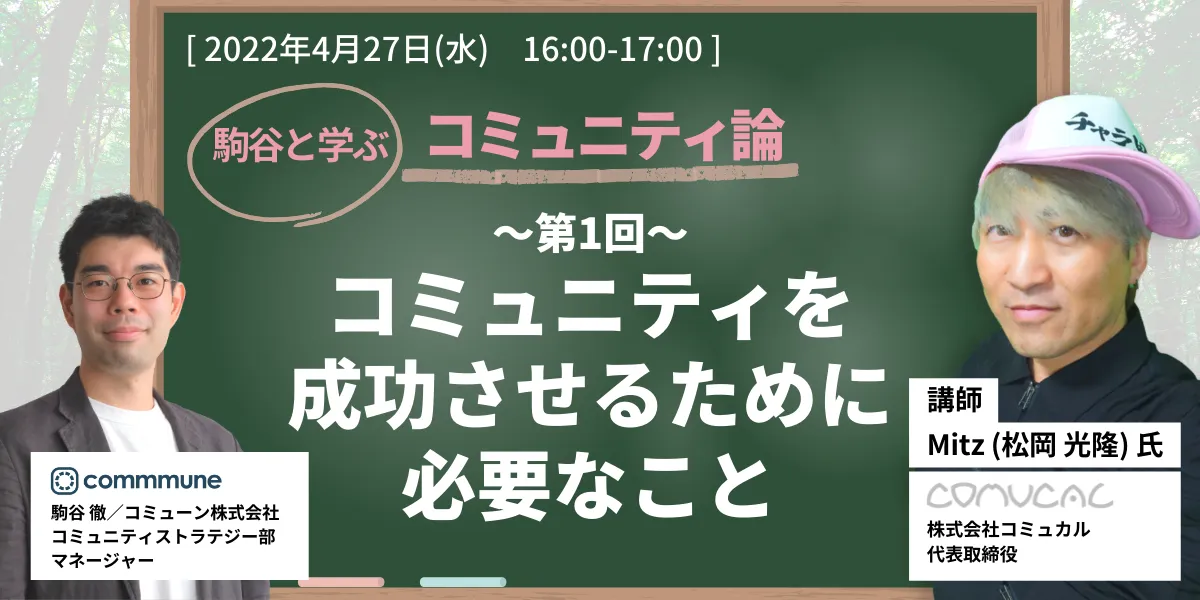 [ 2022年4月27日(水)　16:00-17:00 ]

駒谷と学ぶ コミュニティ論

〜第1回〜
コミュニティを成功させるために必要なこと

チャラい

commmune
駒谷 徹／コミューン株式会社
コミュニティストラテジー部
マネージャー

講師
Mitz (松岡 光隆) 氏

COMUCAL
株式会社コミュカル
代表取締役